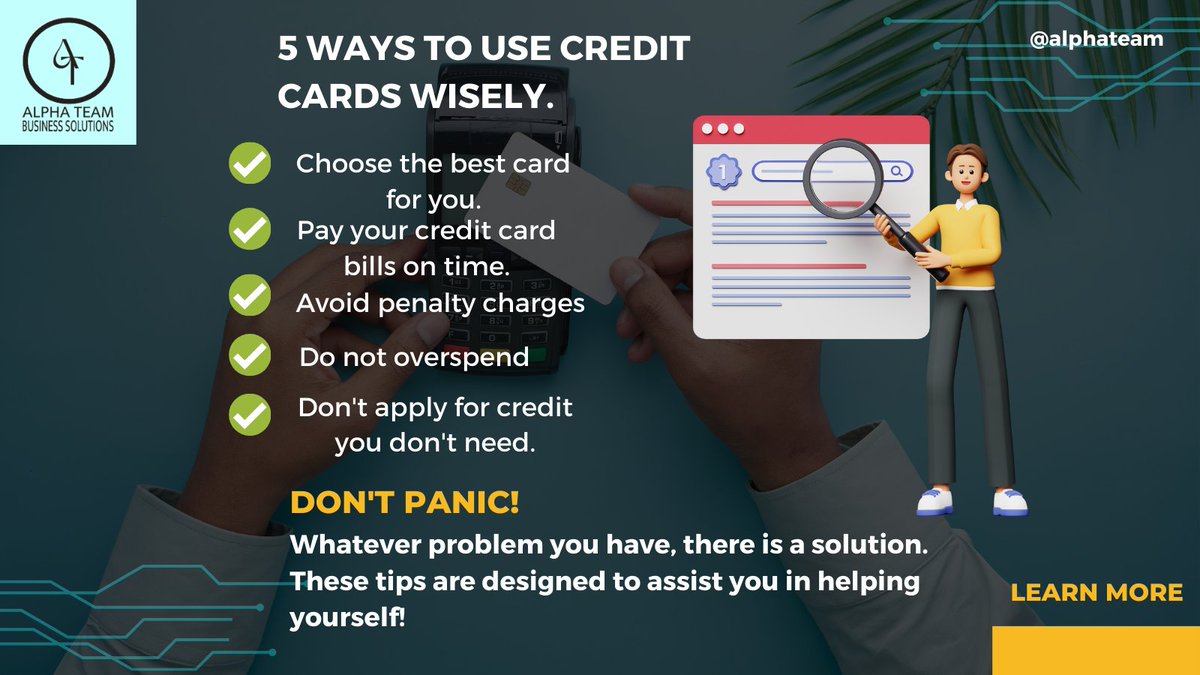 ALPHA TEAM
BUSINESS SOLUTIONS

5 WAYS TO USE CREDIT CARDS WISELY.

@alphateam

Choose the best card for you.

Pay your credit card bills on time.

Avoid penalty charges

Do not overspend

Don't apply for credit you don't need.

1

DON'T PANIC!

Whatever problem you have, there is a solution. These tips are designed to assist you in helping yourself!

LEARN MORE